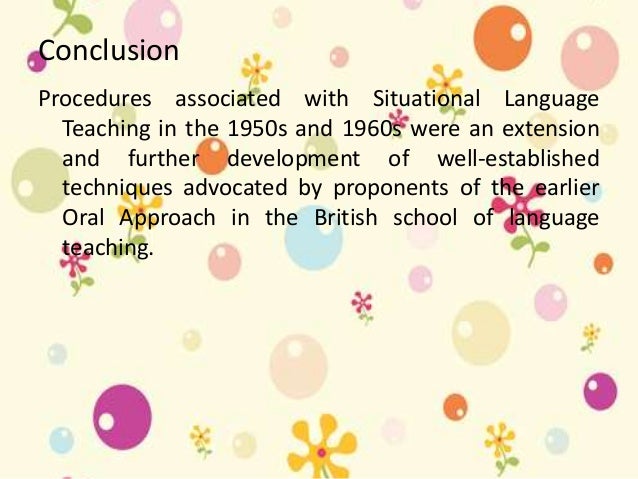 Conclusion

Procedures associated with Situational Language Teaching in the 1950s and 1960s were an extension and further development of well-established techniques advocated by proponents of the earlier Oral Approach in the British school of language teaching.